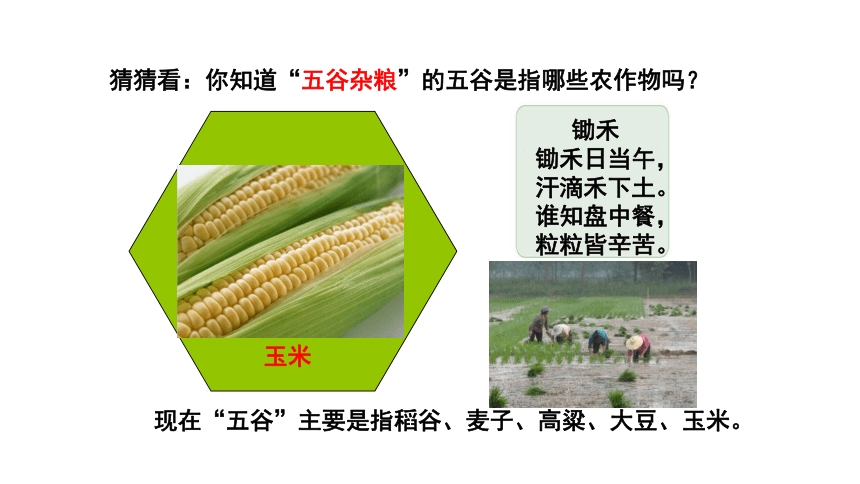 猜猜看：你知道“五谷杂粮”的五谷是指哪些农作物吗？

玉米

锄禾
锄禾日当午，
汗滴禾下土。
谁知盘中餐，
粒粒皆辛苦。

现在“五谷”主要是指稻谷、麦子、高粱、大豆、玉米。